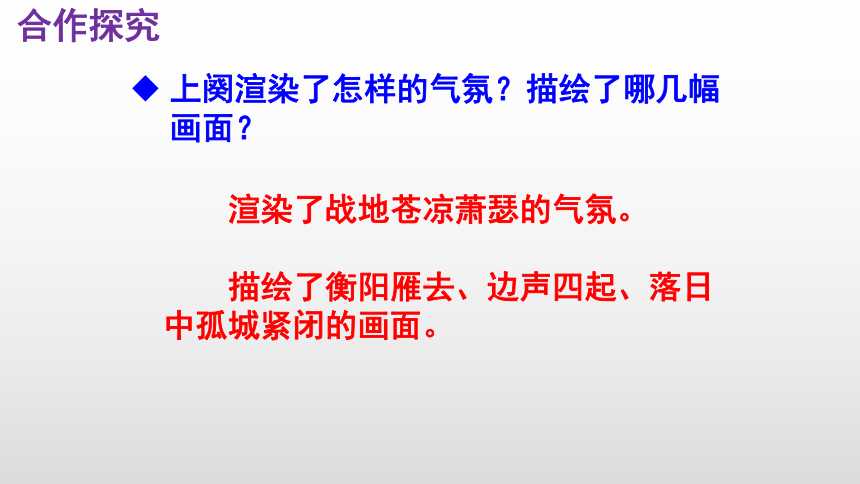 合作探究

◆ 上阕渲染了怎样的气氛？描绘了哪几幅画面？

渲染了战地苍凉萧瑟的气氛。

描绘了衡阳雁去、边声四起、落日中孤城紧闭的画面。